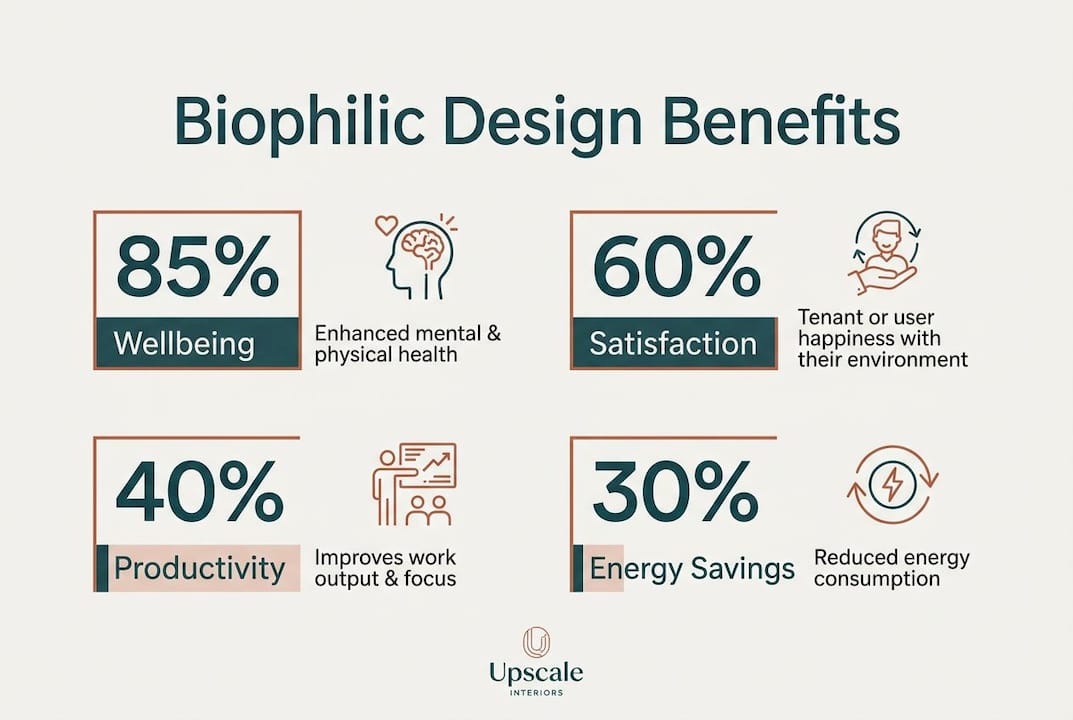 Biophilic Design Benefits

85%
Wellbeing
Enhanced mental & physical health

60%
Satisfaction
Tenant or user happiness with their environment

40%
Productivity
Improves work output & focus

30%
Energy Savings
Reduced energy consumption

Upscale
INTERIORS